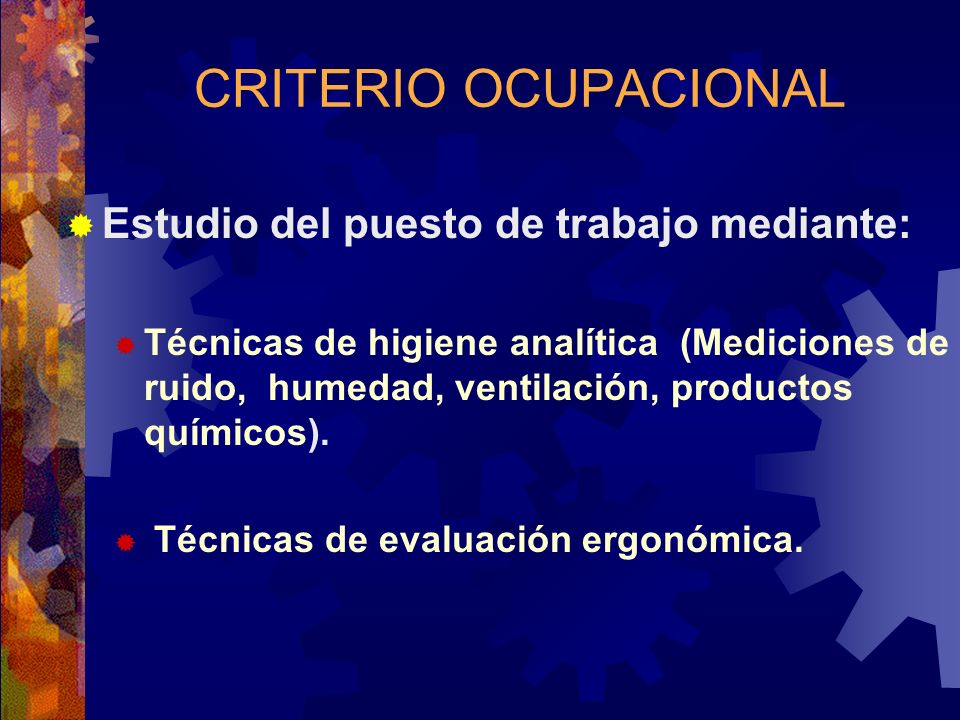 CRITERIO OCUPACIONAL

Estudio del puesto de trabajo mediante:

Técnicas de higiene analítica (Mediciones de ruido, humedad, ventilación, productos químicos).

Técnicas de evaluación ergonómica.